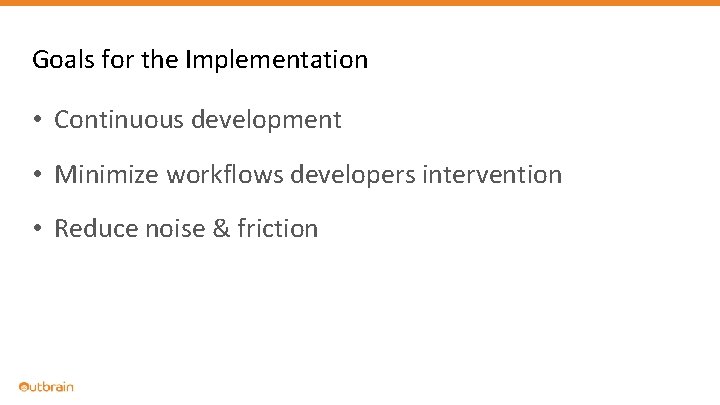 Goals for the Implementation

• Continuous development

• Minimize workflows developers intervention

• Reduce noise & friction

Outbrain